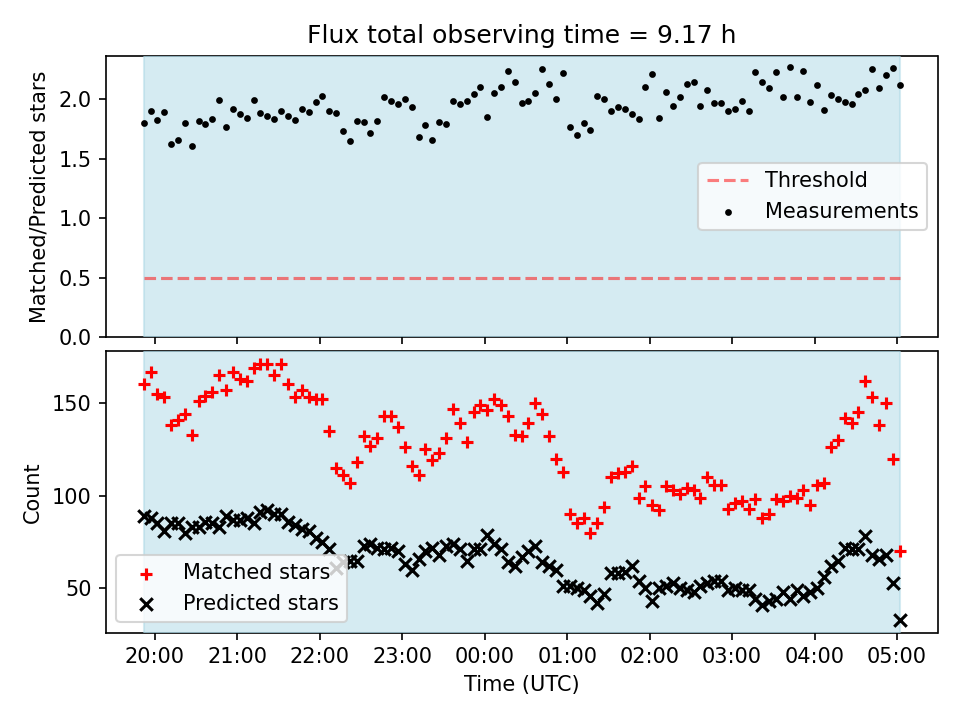 Flux total observing time = 9.17 h

Matched/Predicted stars

2.0
1.5
1.0
0.5
0.0

Threshold
Measurements

Count

150
100
50

Matched stars
Predicted stars

20:00 21:00 22:00 23:00 00:00 01:00 02:00 03:00 04:00 05:00

Time (UTC)